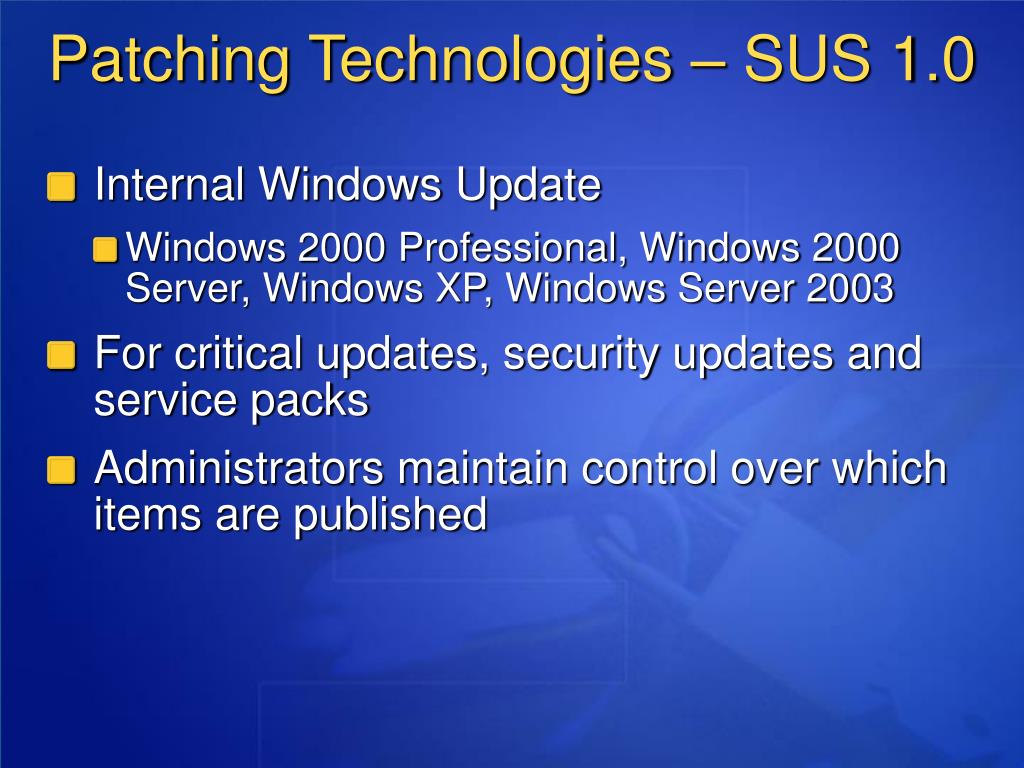 Patching Technologies – SUS 1.0

Internal Windows Update

Windows 2000 Professional, Windows 2000 Server, Windows XP, Windows Server 2003

For critical updates, security updates and service packs

Administrators maintain control over which items are published